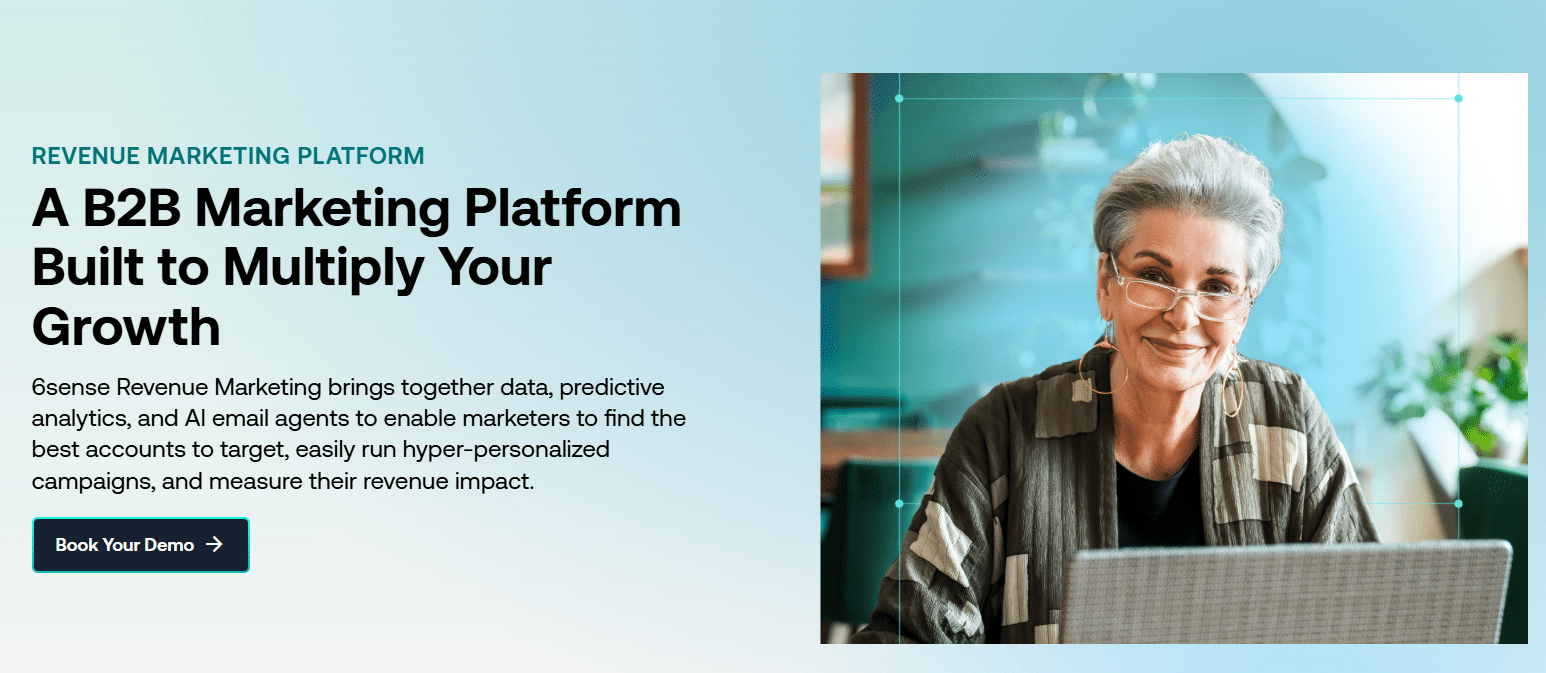 REVENUE MARKETING PLATFORM

A B2B Marketing Platform Built to Multiply Your Growth

6sense Revenue Marketing brings together data, predictive analytics, and AI email agents to enable marketers to find the best accounts to target, easily run hyper-personalized campaigns, and measure their revenue impact.

Book Your Demo →